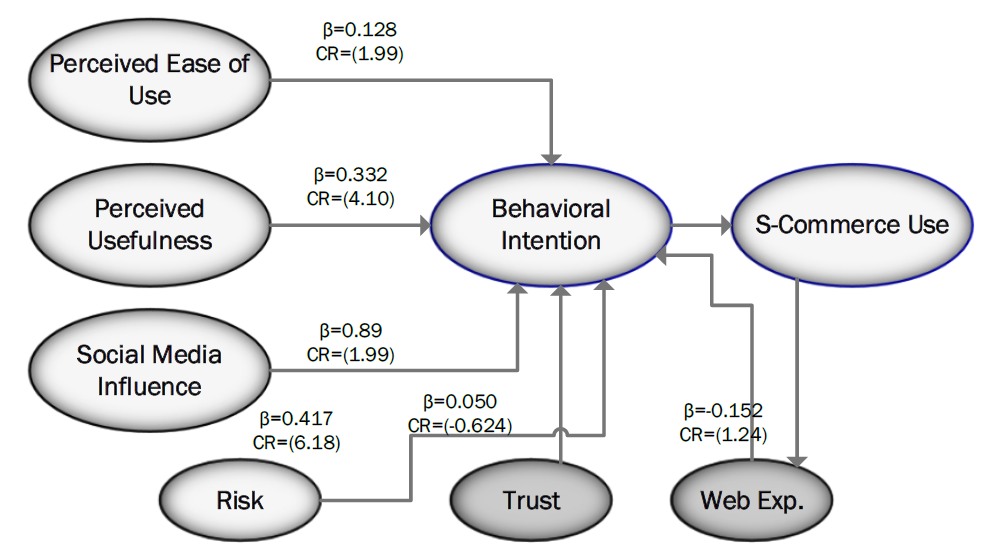 Perceived Ease of Use

β=0.128
CR=(1.99)

Perceived Usefulness

β=0.332
CR=(4.10)

Behavioral Intention

S-Commerce Use

Social Media Influence

β=0.89
CR=(1.99)

β=0.417
CR=(6.18)

β=0.050
CR=(-0.624)

β=-0.152
CR=(1.24)

Risk

Trust

Web Exp.